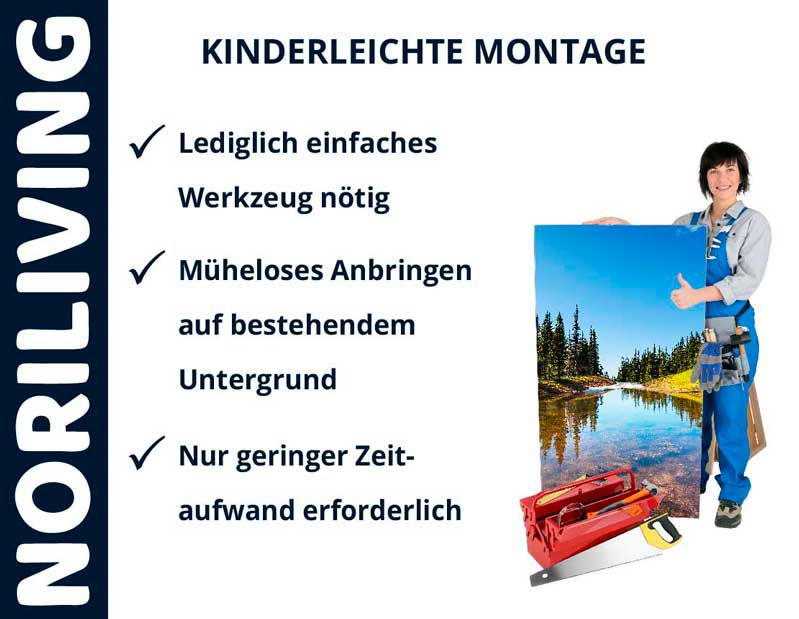 NORILIVING

KINDERLEICHTE MONTAGE

✓ Lediglich einfaches Werkzeug nötig

✓ Müheloses Anbringen auf bestehendem Untergrund

✓ Nur geringer Zeitaufwand erforderlich